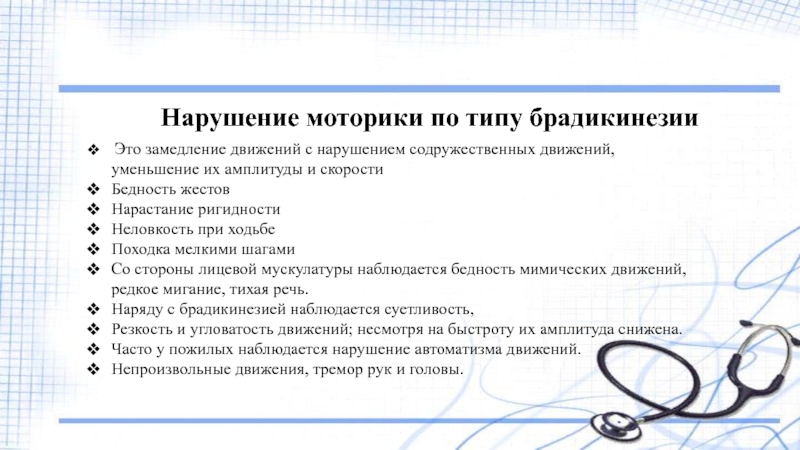 Нарушение моторики по типу брадикинезии

❖ Это замедление движений с нарушением содружественных движений, уменьшение их амплитуды и скорости
❖ Бедность жестов
❖ Нарастание ригидности
❖ Неловкость при ходьбе
❖ Походка мелкими шагами
❖ Со стороны лицевой мускулатуры наблюдается бедность мимических движений, редкое мигание, тихая речь.
❖ Наряду с брадикинезией наблюдается суетливость,
❖ Резкость и угловатость движений; несмотря на быстроту их амплитуда снижена.
❖ Часто у пожилых наблюдается нарушение автоматизма движений.
❖ Непроизвольные движения, тремор рук и головы.